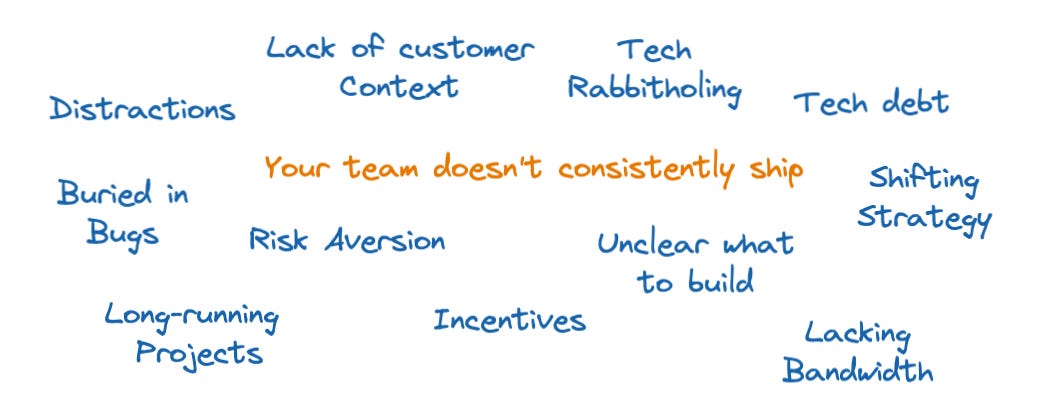 Lack of customer Context

Tech Rabbitholing

Distractions

Tech debt

Your team doesn't consistently ship

Buried in Bugs

Shifting Strategy

Risk Aversion

Unclear what to build

Long-running Projects

Incentives

Lacking Bandwidth